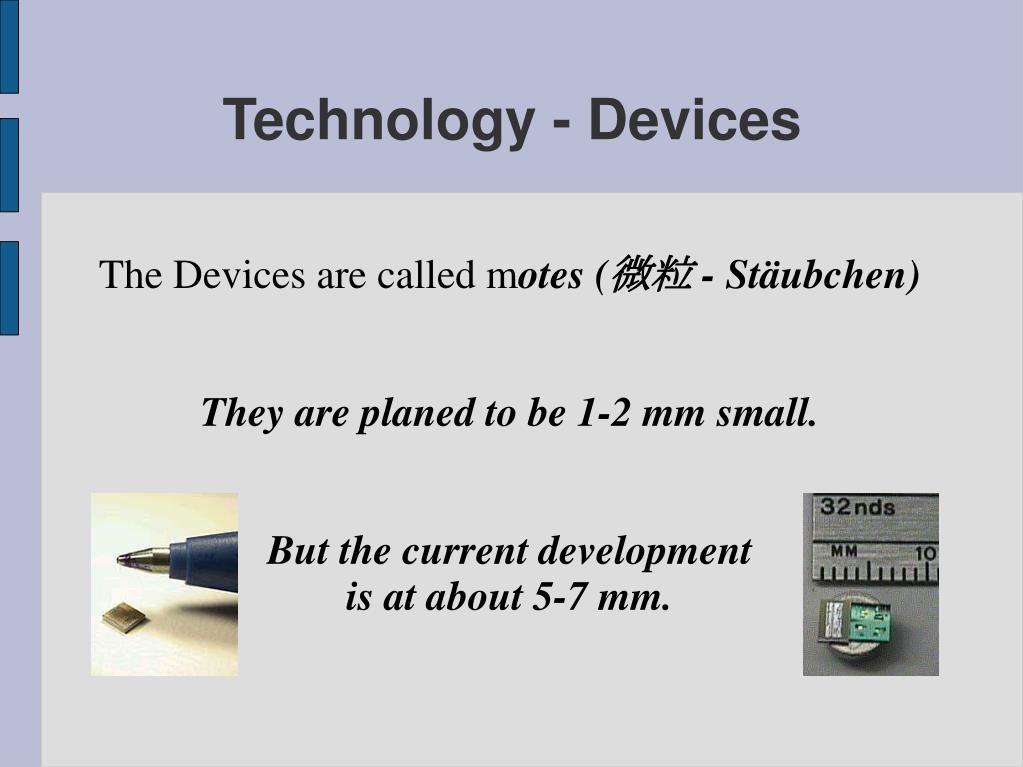 Technology - Devices

The Devices are called motes (微粒 - Stäubchen)

They are planed to be 1-2 mm small.

But the current development is at about 5-7 mm.

32nds

MM 10